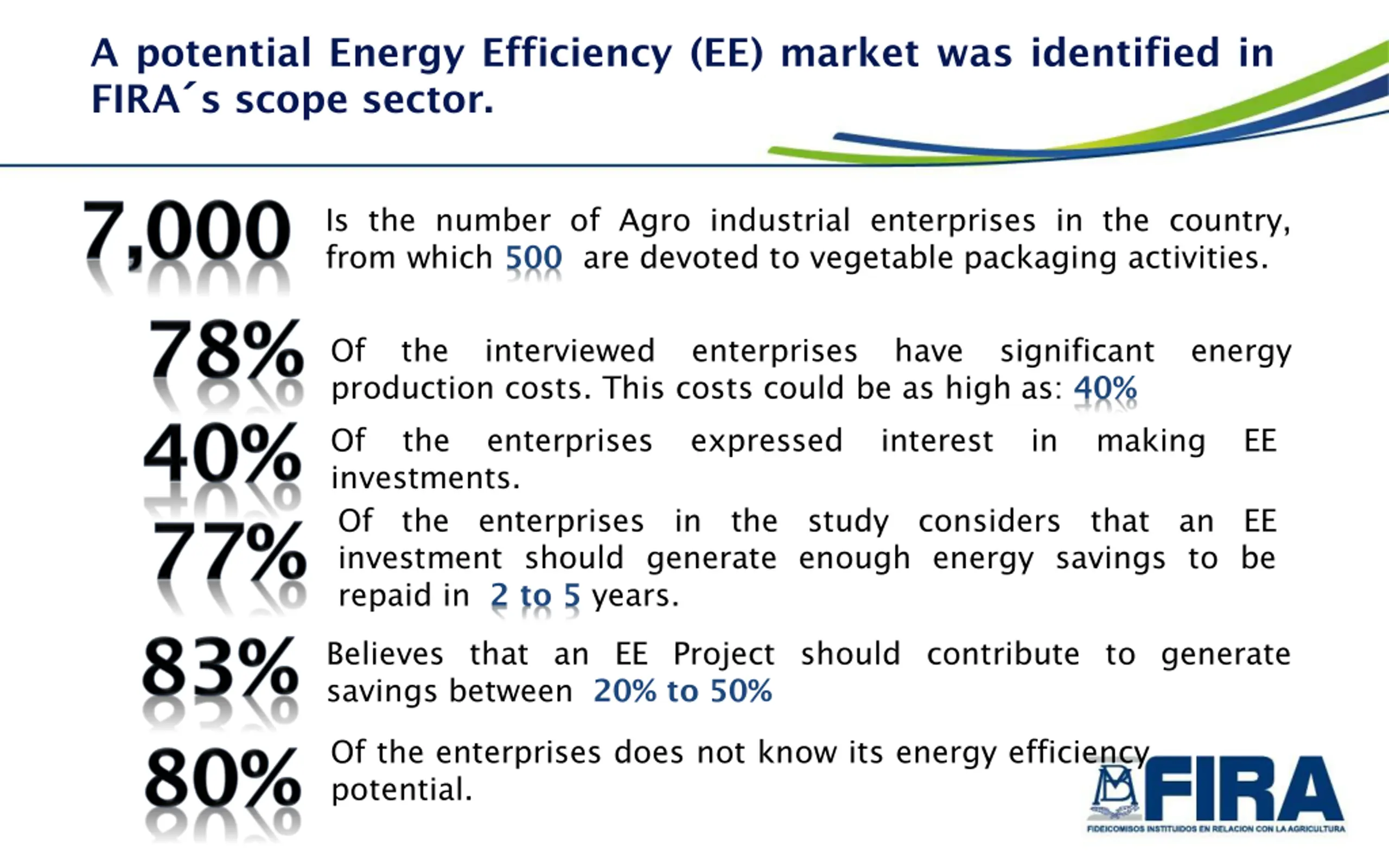 A potential Energy Efficiency (EE) market was identified in FIRA´s scope sector.

7,000 Is the number of Agro industrial enterprises in the country, from which 500 are devoted to vegetable packaging activities.

78% Of the interviewed enterprises have significant energy production costs. This costs could be as high as: 40%

40% Of the enterprises expressed interest in making EE investments.

77% Of the enterprises in the study considers that an EE investment should generate enough energy savings to be repaid in 2 to 5 years.

83% Believes that an EE Project should contribute to generate savings between 20% to 50%

80% Of the enterprises does not know its energy efficiency potential.

FIRA
FIDEICOMISOS INSTITUIDOS EN RELACION CON LA AGRICULTURA